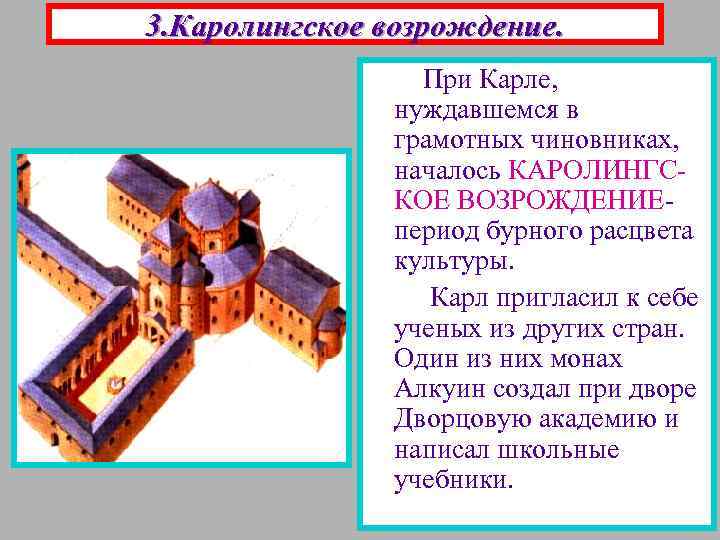 3.Каролингское возрождение.

При Карле, нуждавшемся в грамотных чиновниках, началось КАРОЛИНГСКОЕ ВОЗРОЖДЕНИЕ- период бурного расцвета культуры.

Карл пригласил к себе ученых из других стран. Один из них монах Алкуин создал при дворе Дворцовую академию и написал школьные учебники.